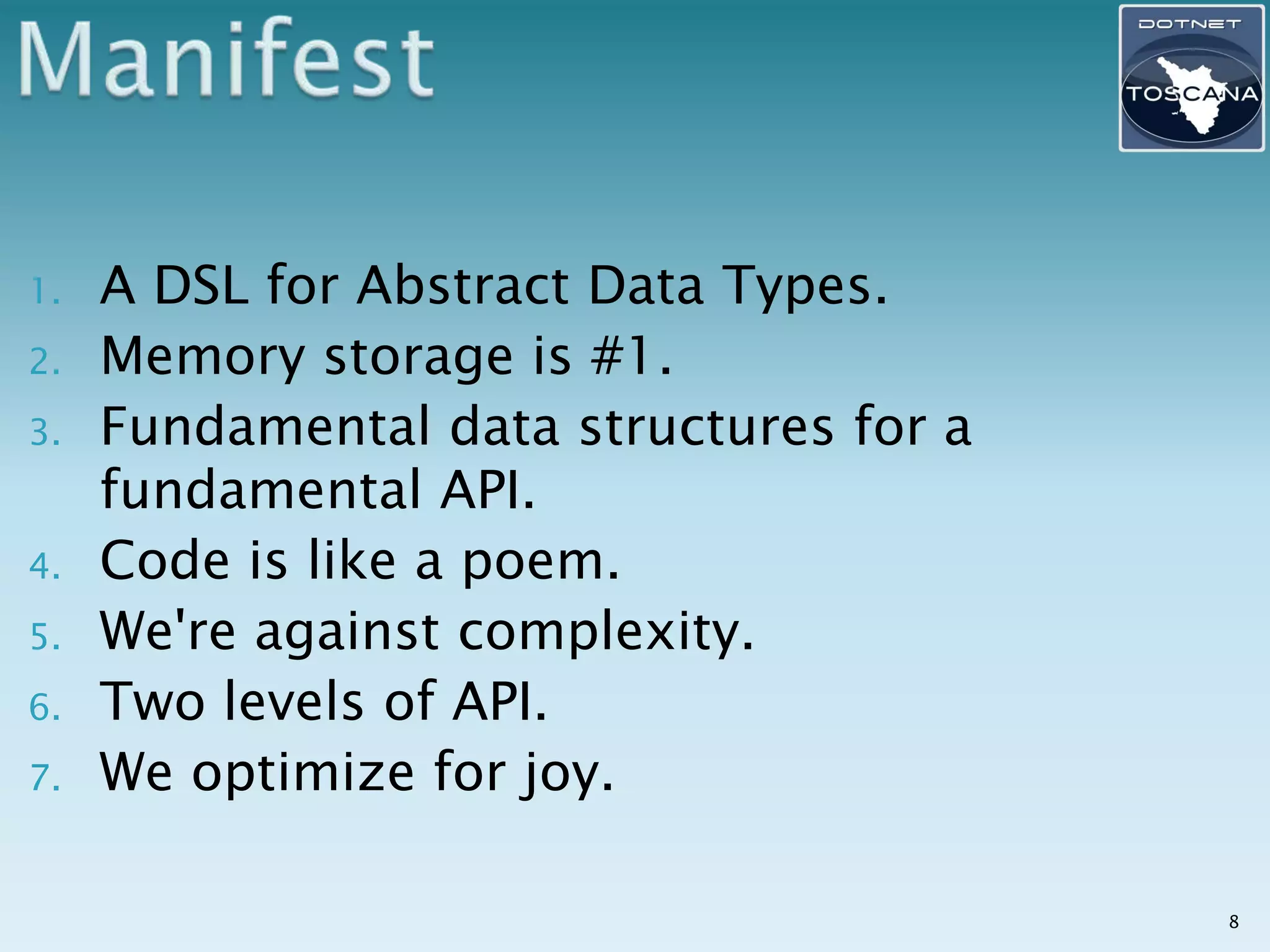 Manifest

DOTNET
TOSCANA

1. A DSL for Abstract Data Types.
2. Memory storage is #1.
3. Fundamental data structures for a fundamental API.
4. Code is like a poem.
5. We're against complexity.
6. Two levels of API.
7. We optimize for joy.

8